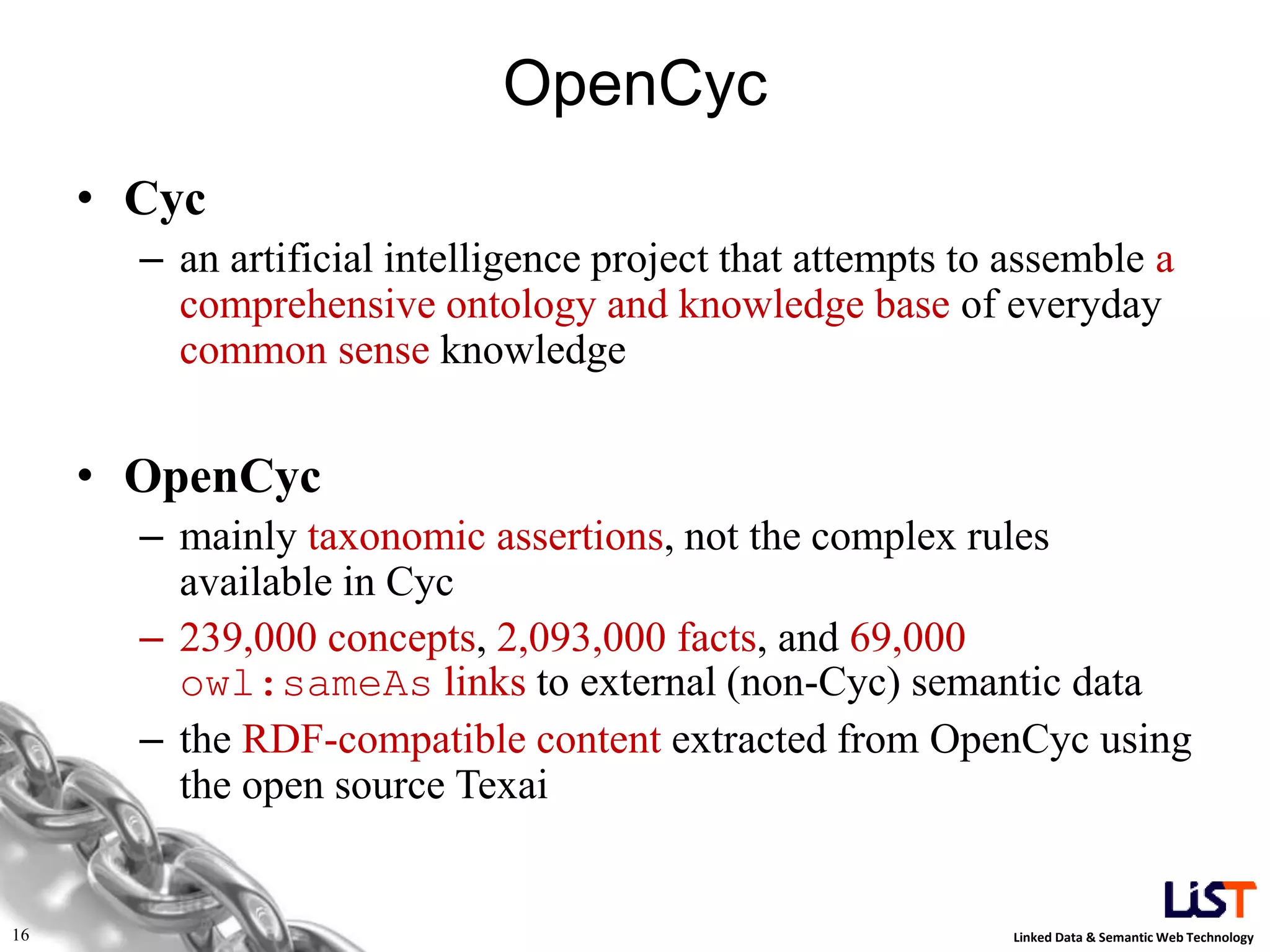 OpenCyc

• Cyc

– an artificial intelligence project that attempts to assemble a comprehensive ontology and knowledge base of everyday common sense knowledge

• OpenCyc

– mainly taxonomic assertions, not the complex rules available in Cyc

– 239,000 concepts, 2,093,000 facts, and 69,000 owl:sameAs links to external (non-Cyc) semantic data

– the RDF-compatible content extracted from OpenCyc using the open source Texai

16

LiST

Linked Data & Semantic Web Technology